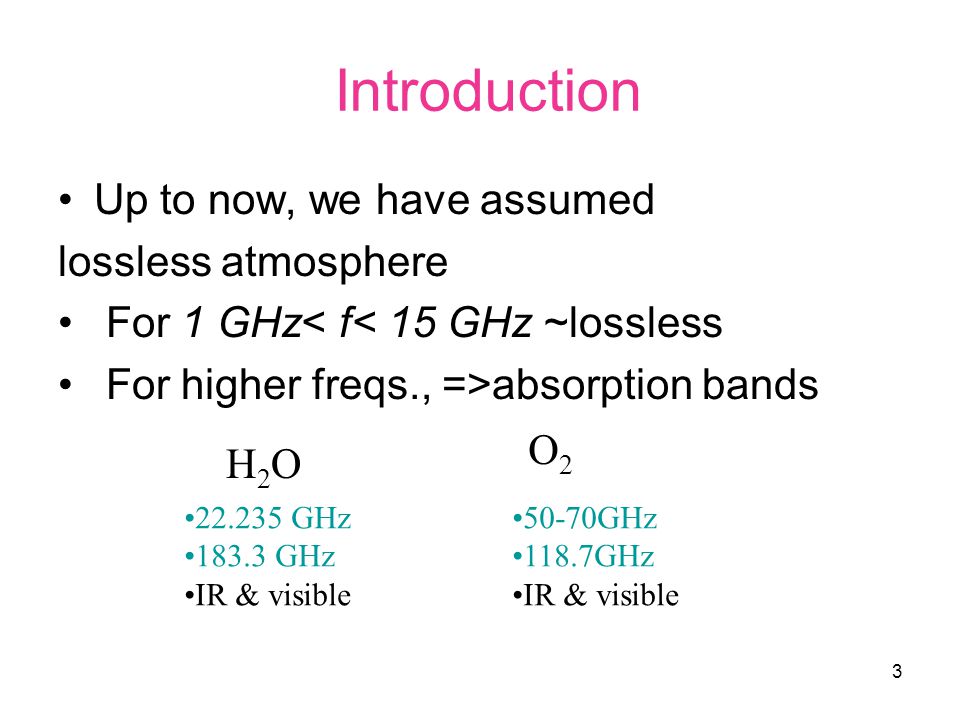 Introduction

• Up to now, we have assumed lossless atmosphere

• For 1 GHz< f< 15 GHz ~lossless

• For higher freqs., =>absorption bands

$H_2O$

•22.235 GHz
•183.3 GHz
•IR & visible

$O_2$

•50-70GHz
•118.7GHz
•IR & visible

3